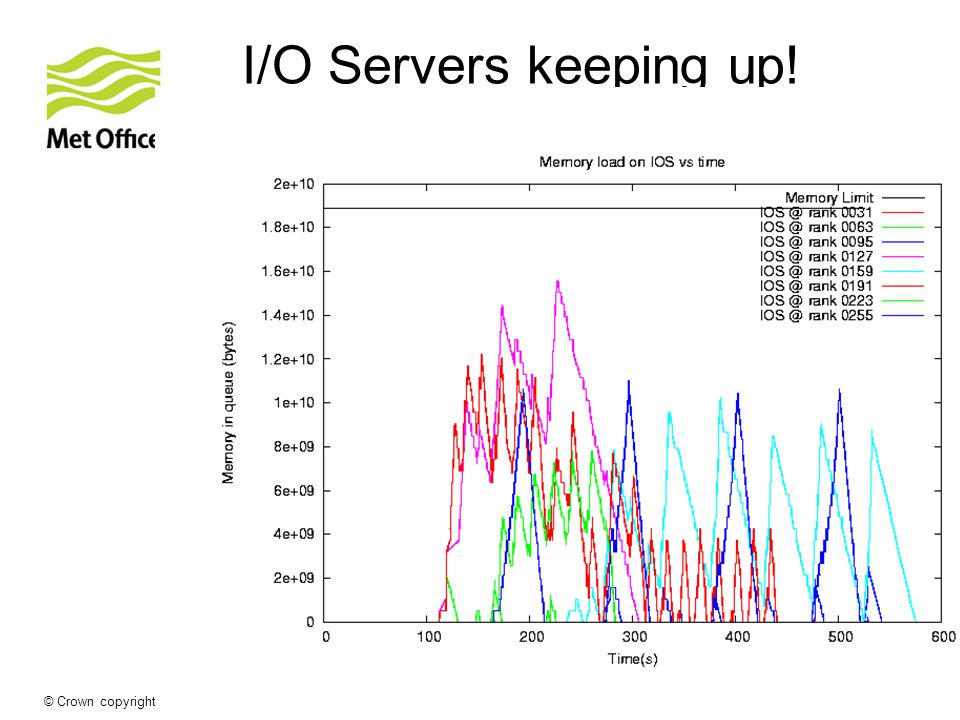 Met Office

I/O Servers keeping up!

Memory load on IOS vs time

Memory Limit
IOS @ rank 0031
IOS @ rank 0063
IOS @ rank 0095
IOS @ rank 0127
IOS @ rank 0159
IOS @ rank 0191
IOS @ rank 0223
IOS @ rank 0255

Memory in queue (bytes)

2e+10
1.8e+10
1.6e+10
1.4e+10
1.2e+10
1e+10
8e+09
6e+09
4e+09
2e+09
0

0
100
200
300
400
500
600

Time(s)

© Crown copyright